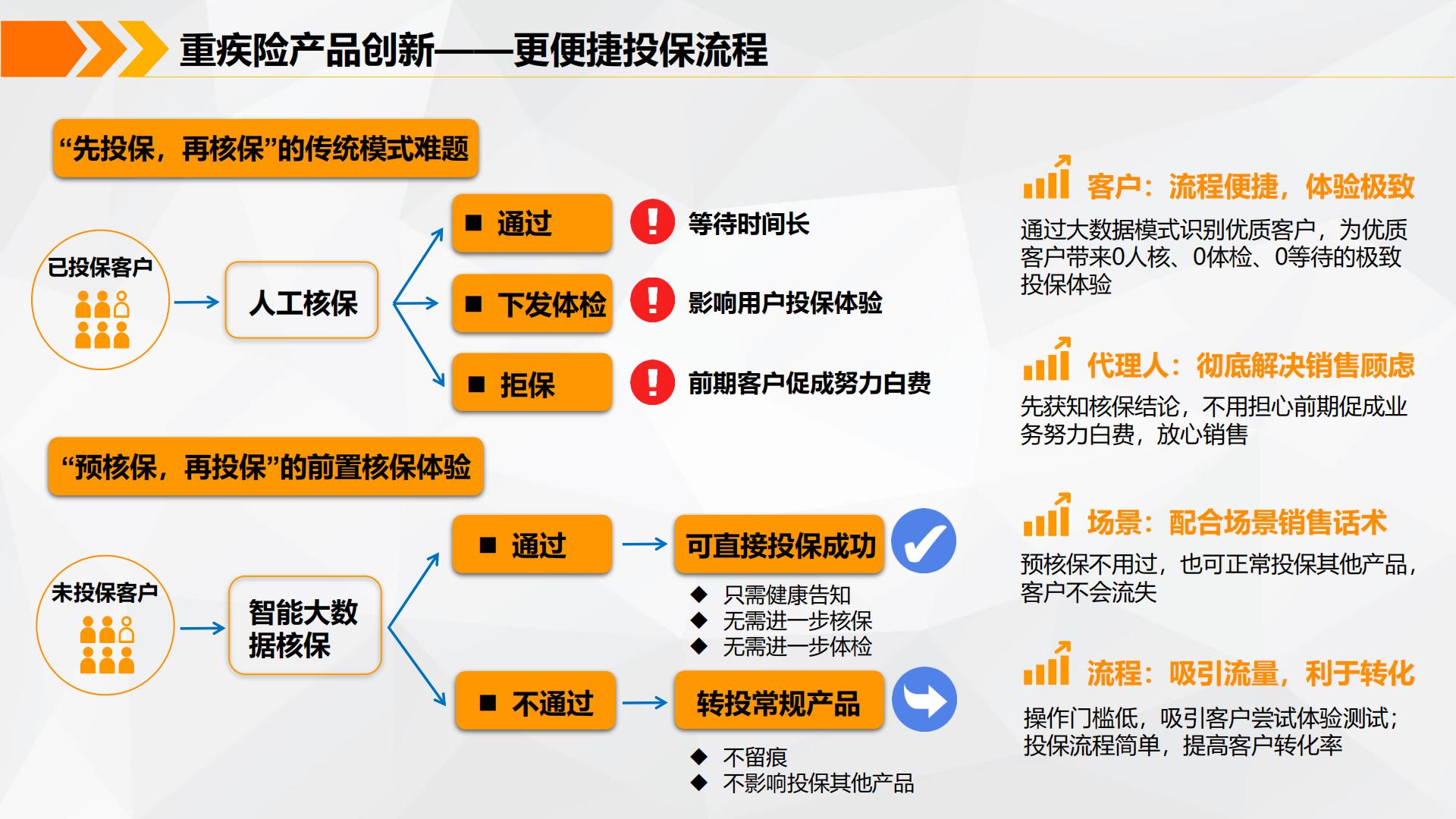 重疾险产品创新——更便捷投保流程

“先投保，再核保”的传统模式难题

已投保客户

人工核保

■ 通过

等待时间长

■ 下发体检

影响用户投保体验

■ 拒保

前期客户促成努力白费

“预核保，再投保”的前置核保体验

未投保客户

智能大数据核保

■ 通过

可直接投保成功

◆ 只需健康告知
◆ 无需进一步核保
◆ 无需进一步体检

■ 不通过

转投常规产品

◆ 不留痕
◆ 不影响投保其他产品

客户：流程便捷，体验极致

通过大数据模式识别优质客户，为优质客户带来0人核、0体检、0等待的极致投保体验

代理人：彻底解决销售顾虑

先获知核保结论，不用担心前期促成业务努力白费，放心销售

场景：配合场景销售话术

预核保不用过，也可正常投保其他产品，客户不会流失

流程：吸引流量，利于转化

操作门槛低，吸引客户尝试体验测试；投保流程简单，提高客户转化率